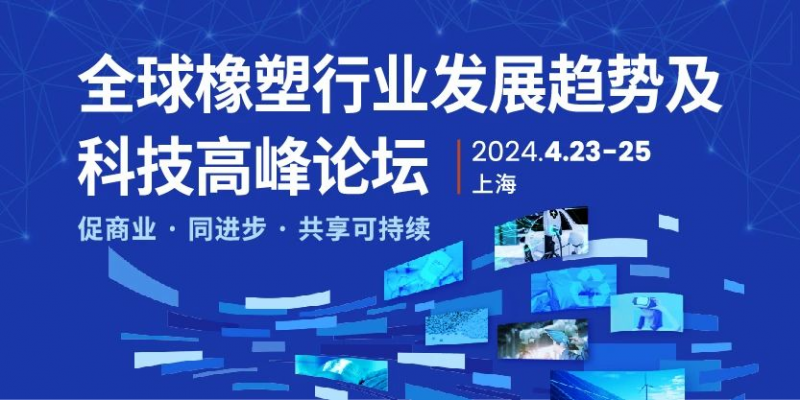 全球橡塑行业发展趋势及科技高峰论坛

2024.4.23-25
上海

促商业 · 同进步 · 共享可持续